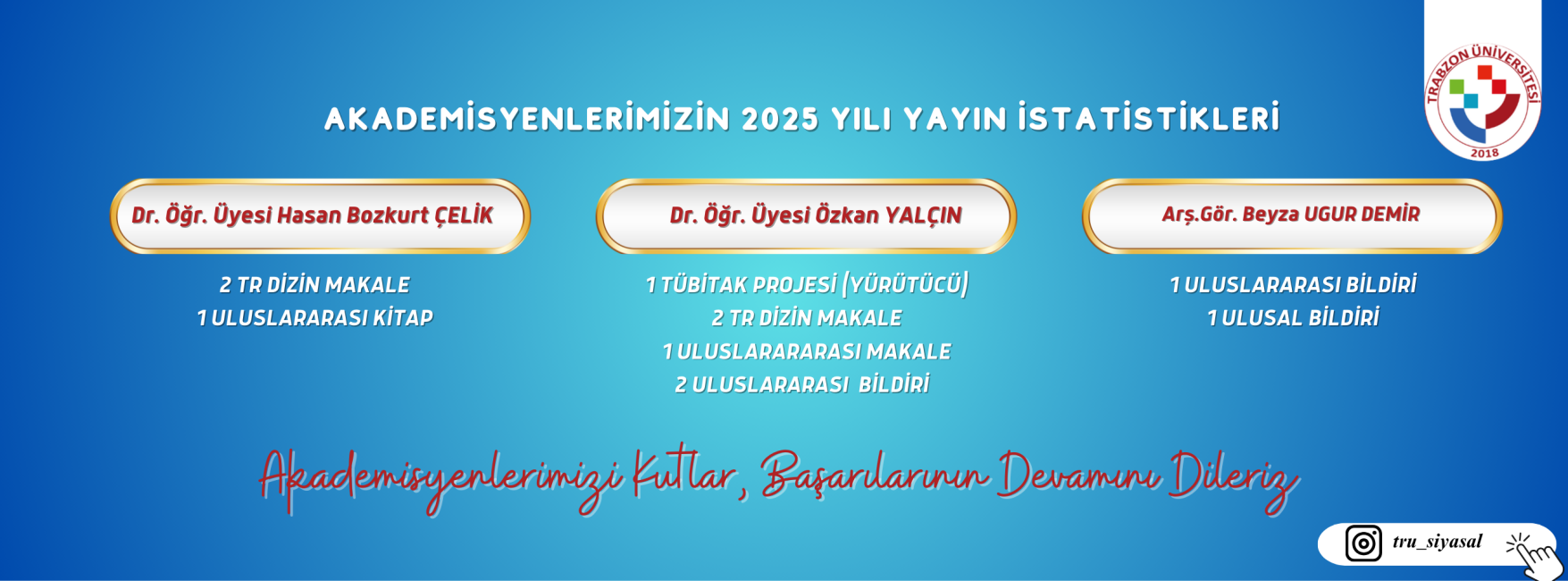 TRABZON ÜNİVERSİTESİ
2018

AKADEMİSYENLERİMİZİN 2025 YILI YAYIN İSTATİSTİKLERİ

Dr. Öğr. Üyesi Hasan Bozkurt ÇELİK

2 TR DİZİN MAKALE
1 ULUSLARARASI KİTAP

Dr. Öğr. Üyesi Özkan YALÇIN

1 TÜBİTAK PROJESİ (YÜRÜTÜCÜ)
2 TR DİZİN MAKALE
1 ULUSLARARARASI MAKALE
2 ULUSLARARASI BİLDİRİ

Arş.Gör. Beyza UGUR DEMİR

1 ULUSLARARASI BİLDİRİ
1 ULUSAL BİLDİRİ

Akademisyenlerimizi Kutlar, Başarılarının Devamını Dileriz

tru_siyasal